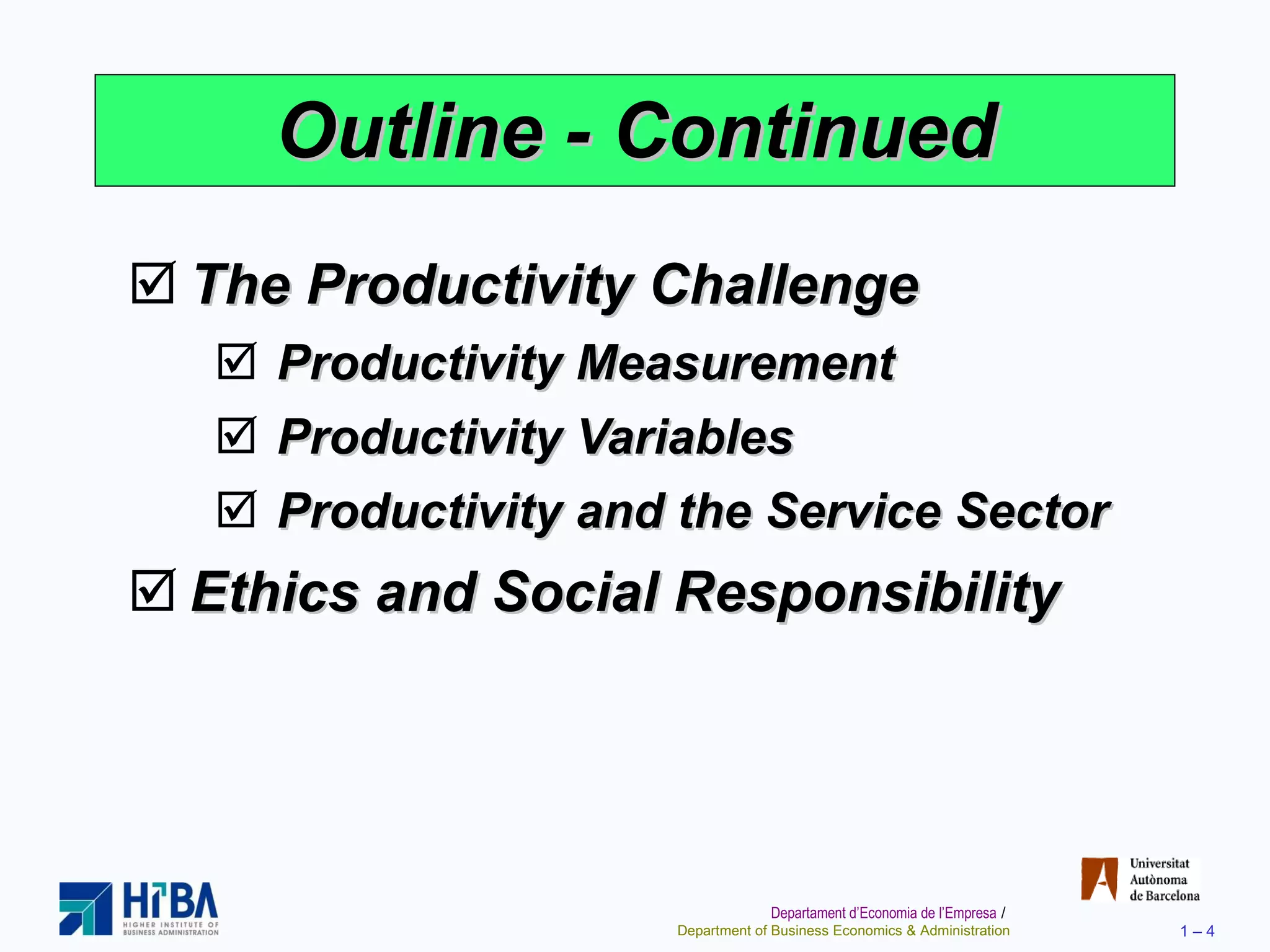 Outline - Continued

☑ The Productivity Challenge

☑ Productivity Measurement

☑ Productivity Variables

☑ Productivity and the Service Sector

☑ Ethics and Social Responsibility

HIBA
HIGHER INSTITUTE OF BUSINESS ADMINISTRATION

Universitat Autònoma de Barcelona

Departament d'Economia de l'Empresa / Department of Business Economics & Administration

1 – 4